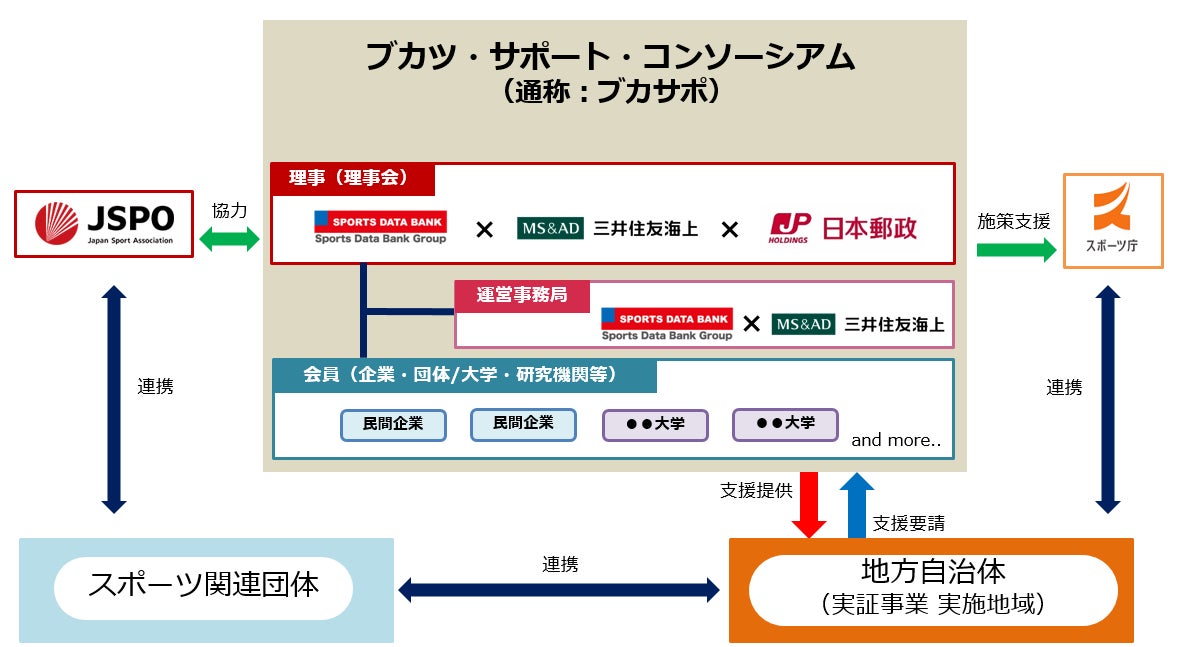 ブカツ・サポート・コンソーシアム
（通称：ブカサポ）

JSPO
Japan Sport Association

協力

理事（理事会）

SPORTS DATA BANK
Sports Data Bank Group
×
MS&AD 三井住友海上
×
JP HOLDINGS 日本郵政

施策支援

スポーツ庁

運営事務局

SPORTS DATA BANK
Sports Data Bank Group
×
MS&AD 三井住友海上

会員（企業・団体/大学・研究機関等）

民間企業
民間企業
●●大学
●●大学
and more..

連携

連携

支援提供

支援要請

スポーツ関連団体

連携

地方自治体
（実証事業 実施地域）